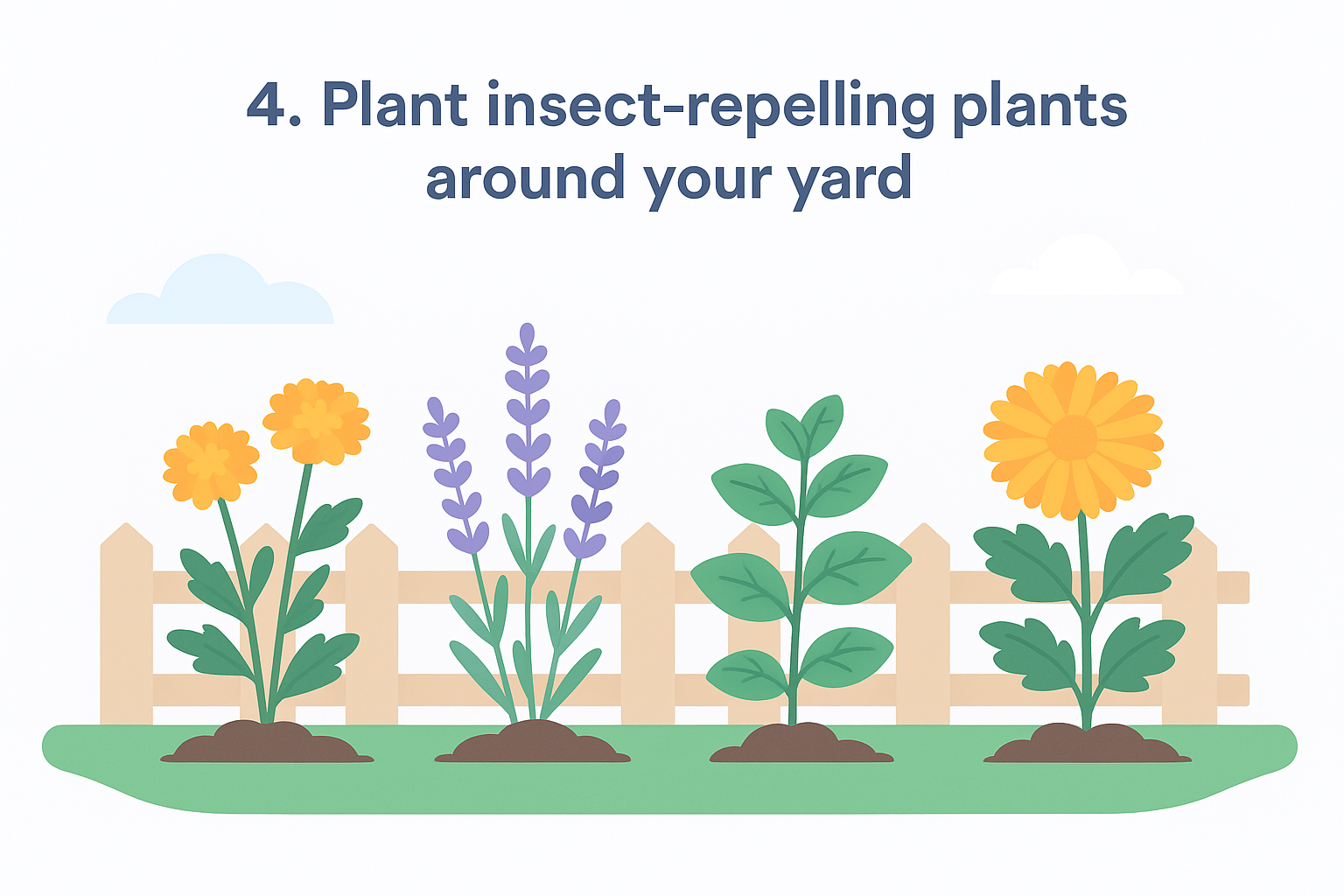 4. Plant insect-repelling plants around your yard